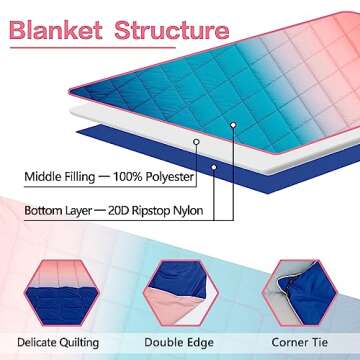 Blanket Structure

Middle Filling — 100% Polyester

Bottom Layer — 20D Ripstop Nylon

Delicate Quilting

Double Edge

Corner Tie